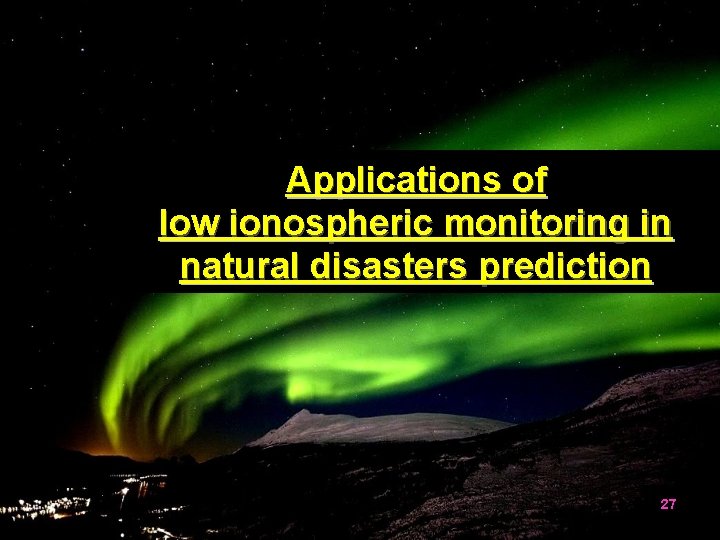 Applications of
low ionospheric monitoring in
natural disasters prediction

27